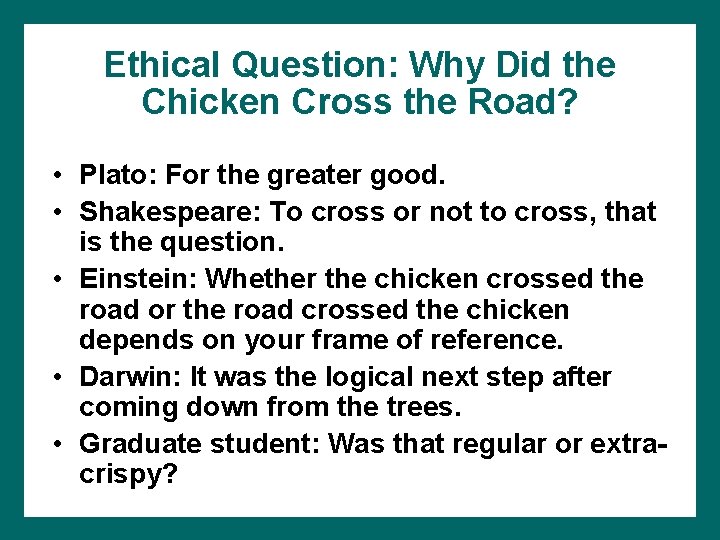 Ethical Question: Why Did the Chicken Cross the Road?

• Plato: For the greater good.
• Shakespeare: To cross or not to cross, that is the question.
• Einstein: Whether the chicken crossed the road or the road crossed the chicken depends on your frame of reference.
• Darwin: It was the logical next step after coming down from the trees.
• Graduate student: Was that regular or extra-crispy?